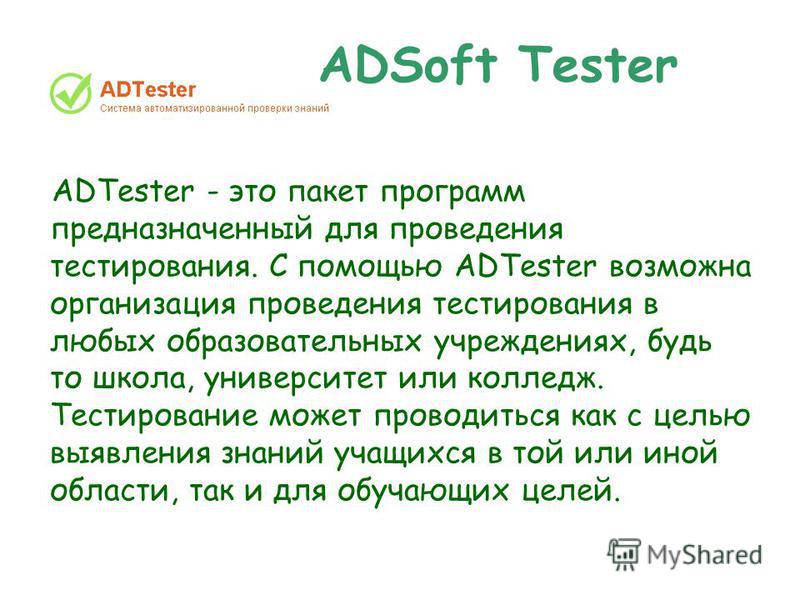 ADTester
Система автоматизированной проверки знаний

ADSoft Tester

ADTester - это пакет программ предназначенный для проведения тестирования. С помощью ADTester возможна организация проведения тестирования в любых образовательных учреждениях, будь то школа, университет или колледж. Тестирование может проводиться как с целью выявления знаний учащихся в той или иной области, так и для обучающих целей.

MyShared